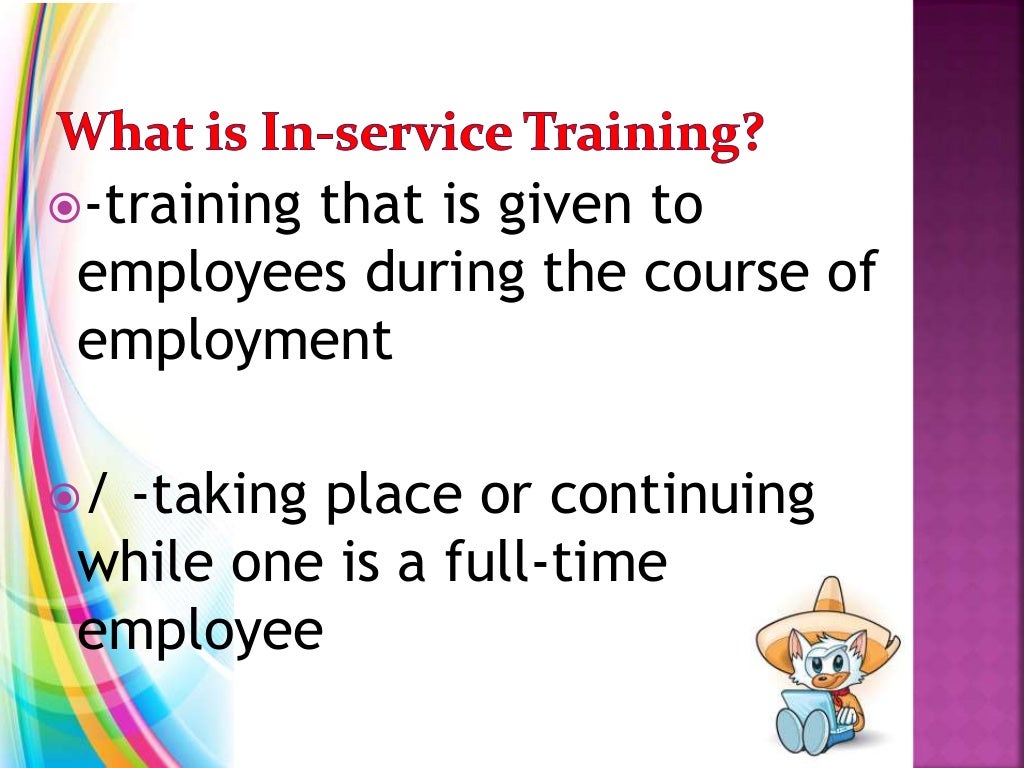 What is In-service Training?

-training that is given to employees during the course of employment

/ -taking place or continuing while one is a full-time employee